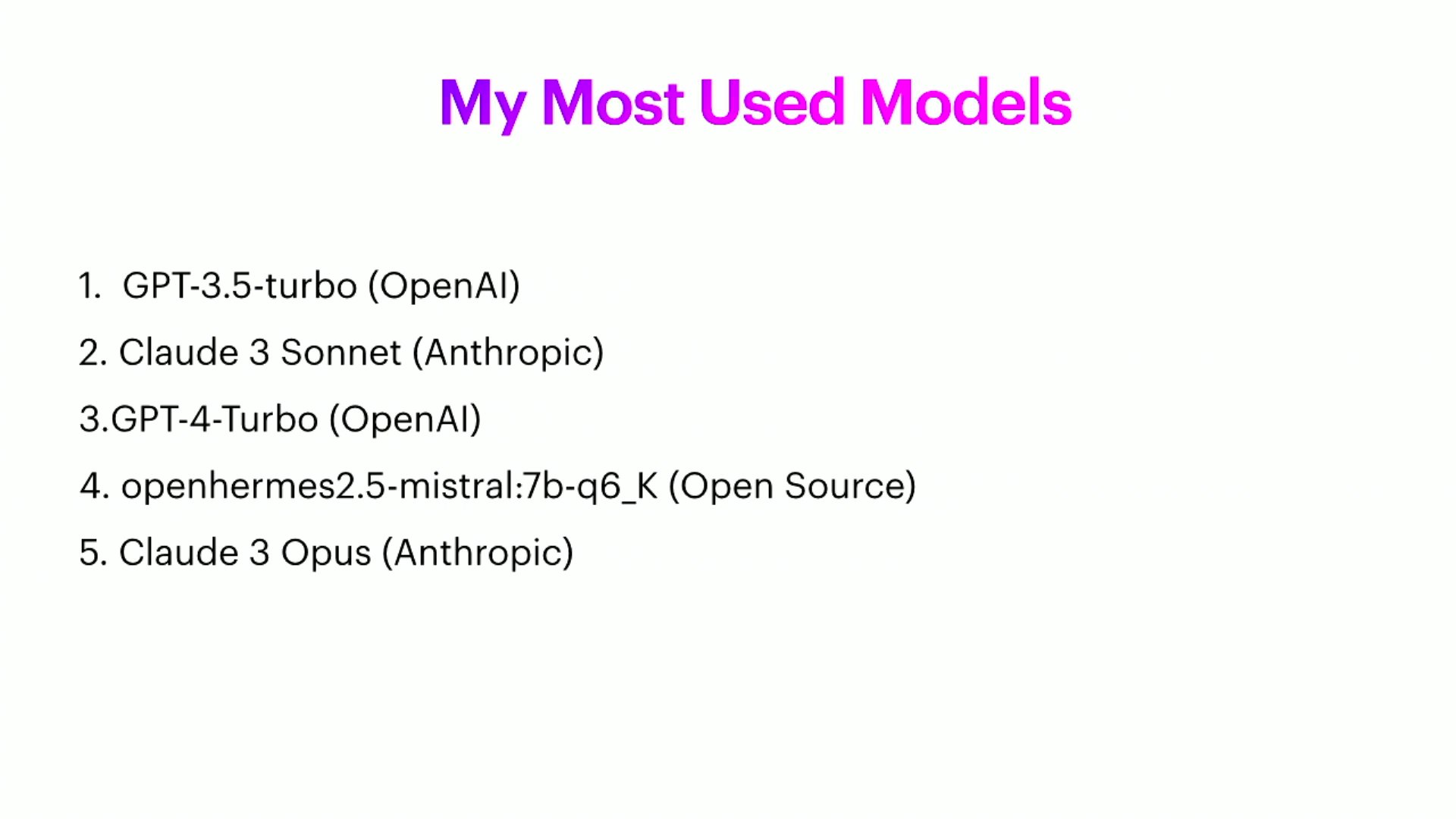 My Most Used Models

1. GPT-3.5-turbo (OpenAI)

2. Claude 3 Sonnet (Anthropic)

3.GPT-4-Turbo (OpenAI)

4. openhermes2.5-mistral:7b-q6_K (Open Source)

5. Claude 3 Opus (Anthropic)